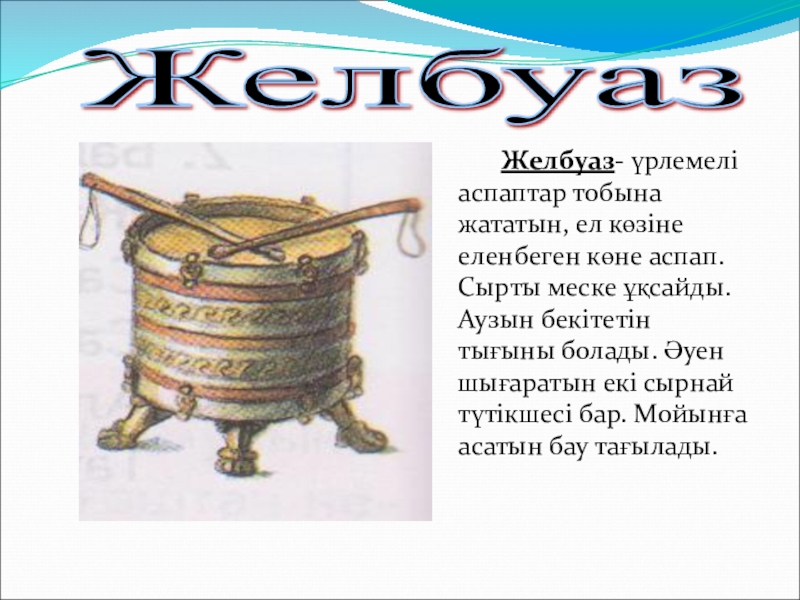 Желбуаз

Желбуаз- үрлемелі аспаптар тобына жататын, ел көзіне еленбеген көне аспап. Сырты меске ұқсайды. Аузын бекітетін тығыны болады. Әуен шығаратын екі сырнай түтікшесі бар. Мойынға асатын бау тағылады.